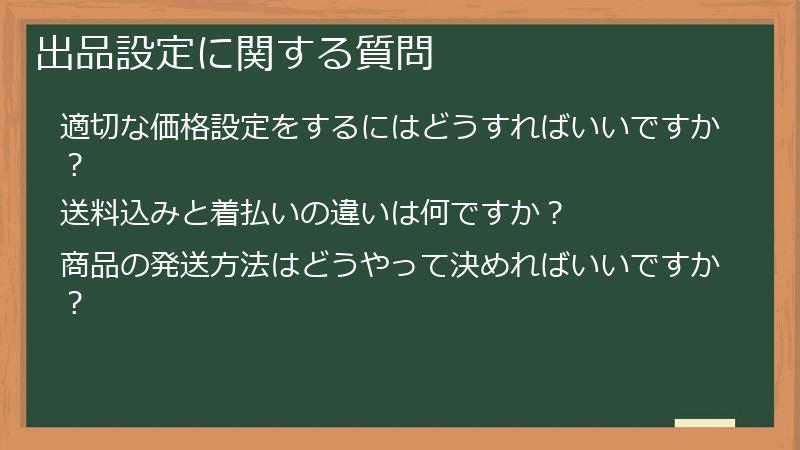 出品設定に関する質問

適切な価格設定をするにはどうすればいいですか？

送料込みと着払いの違いは何ですか？

商品の発送方法はどうやって決めればいいですか？